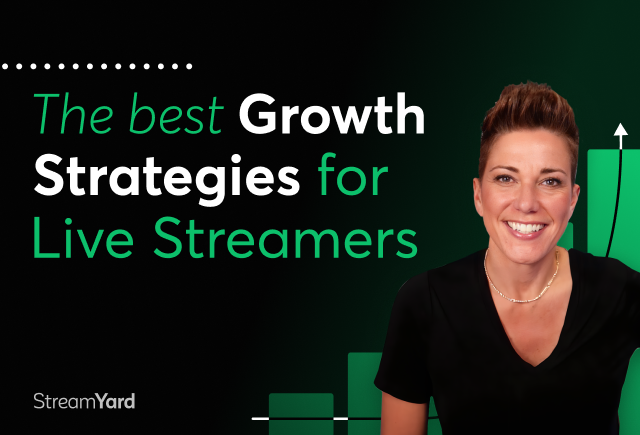 The best Growth Strategies for Live Streamers

StreamYard